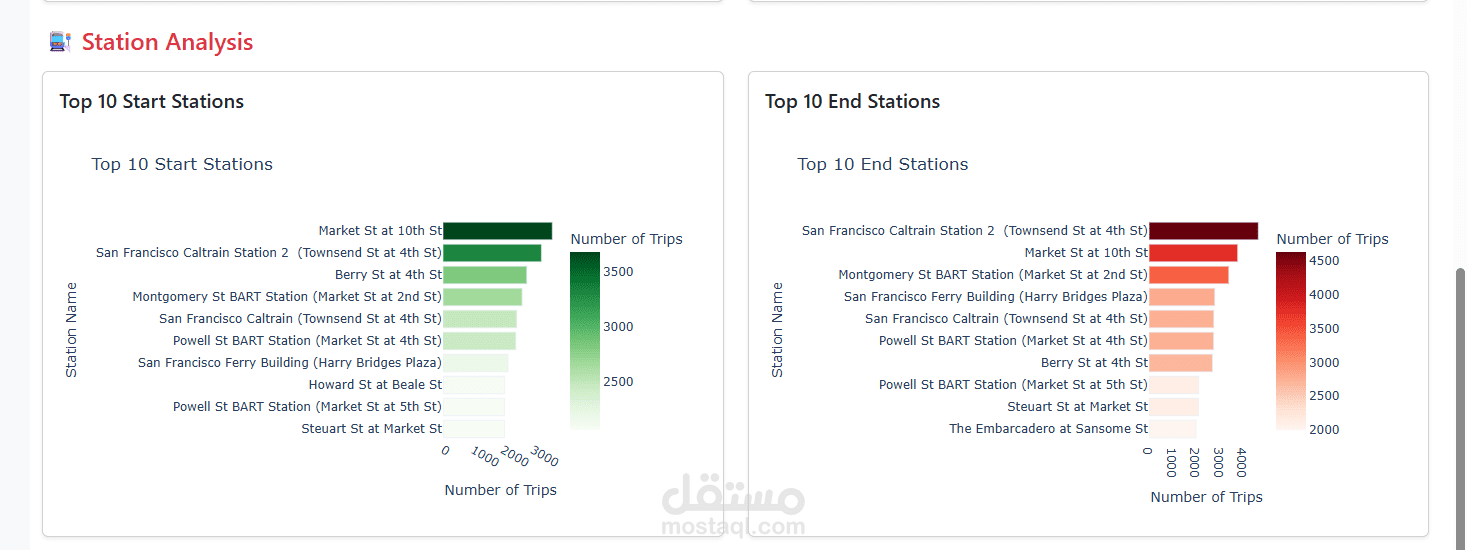 Station Analysis

Top 10 Start Stations

Top 10 Start Stations

Station Name

Market St at 10th St
San Francisco Caltrain Station 2 (Townsend St at 4th St)
Berry St at 4th St
Montgomery St BART Station (Market St at 2nd St)
San Francisco Caltrain (Townsend St at 4th St)
Powell St BART Station (Market St at 4th St)
San Francisco Ferry Building (Harry Bridges Plaza)
Howard St at Beale St
Powell St BART Station (Market St at 5th St)
Steuart St at Market St

0 1000 2000 3000

Number of Trips

Number of Trips
3500
3000
2500

Top 10 End Stations

Top 10 End Stations

Station Name

San Francisco Caltrain Station 2 (Townsend St at 4th St)
Market St at 10th St
Montgomery St BART Station (Market St at 2nd St)
San Francisco Ferry Building (Harry Bridges Plaza)
San Francisco Caltrain (Townsend St at 4th St)
Powell St BART Station (Market St at 4th St)
Berry St at 4th St
Powell St BART Station (Market St at 5th St)
Steuart St at Market St
The Embarcadero at Sansome St

0 1000 2000 3000 4000

Number of Trips

Number of Trips
4500
4000
3500
3000
2500
2000

مستقل
mostaql.com